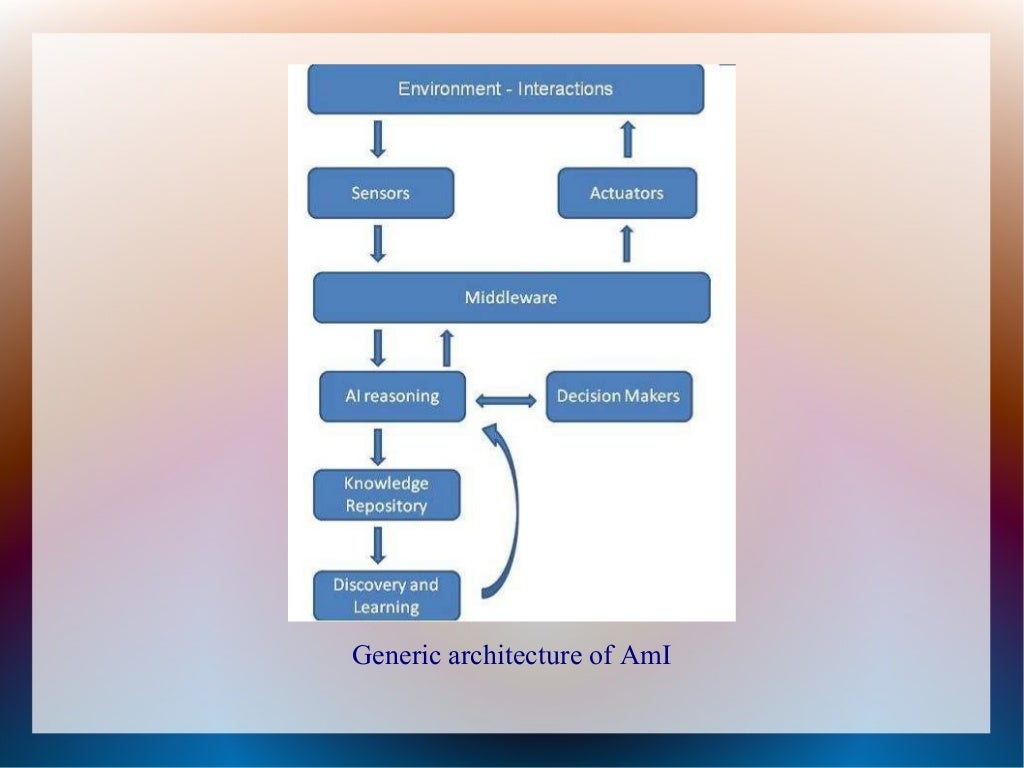 Environment - Interactions

Sensors

Actuators

Middleware

AI reasoning

Decision Makers

Knowledge Repository

Discovery and Learning

Generic architecture of AmI